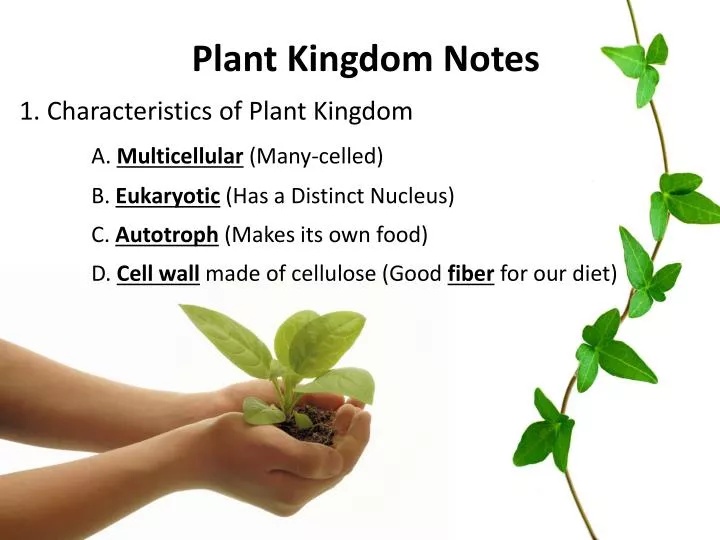 Plant Kingdom Notes

1. Characteristics of Plant Kingdom

A. Multicellular (Many-celled)

B. Eukaryotic (Has a Distinct Nucleus)

C. Autotroph (Makes its own food)

D. Cell wall made of cellulose (Good fiber for our diet)